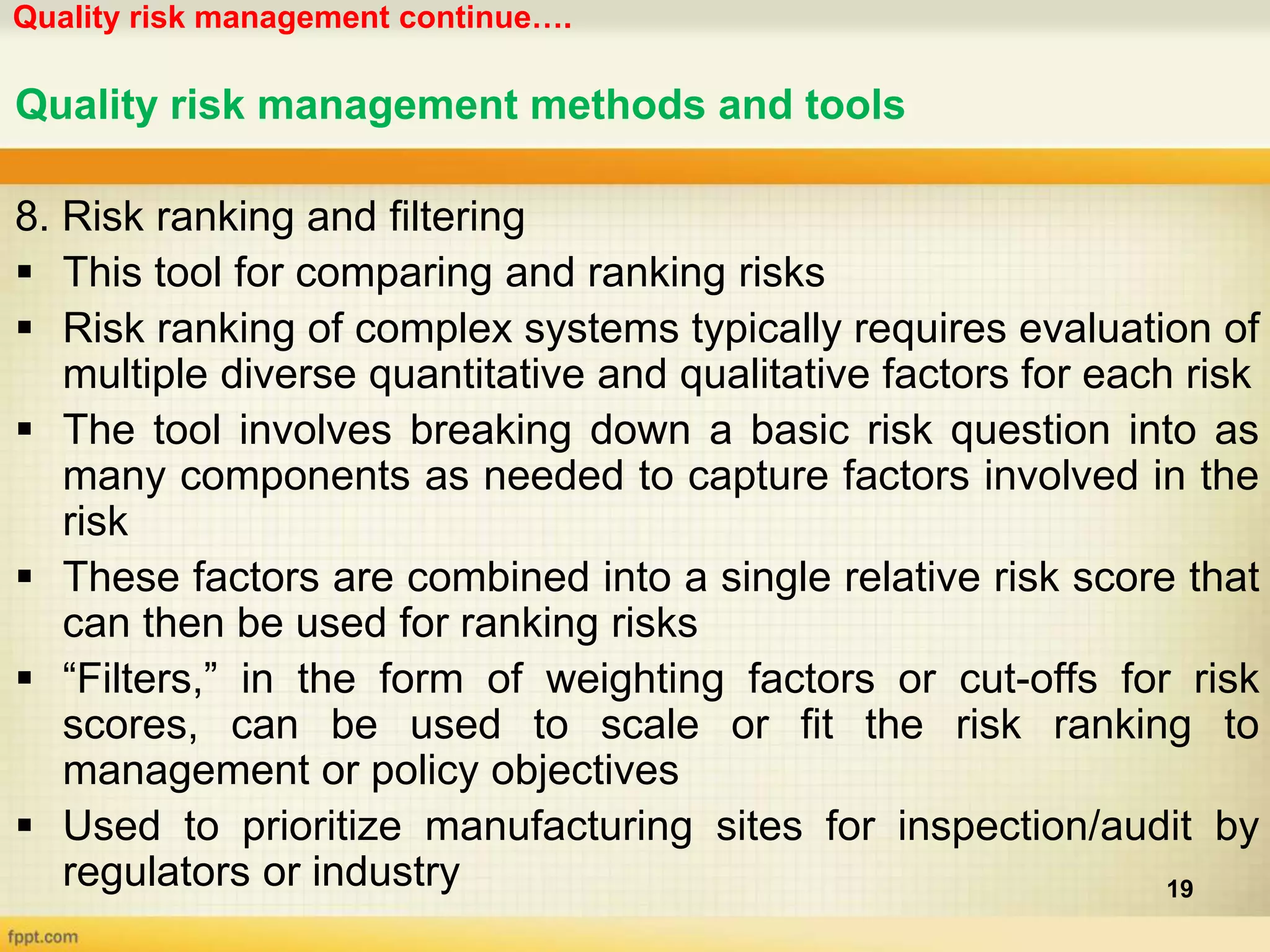 Quality risk management continue….

Quality risk management methods and tools

8. Risk ranking and filtering

▪ This tool for comparing and ranking risks

▪ Risk ranking of complex systems typically requires evaluation of multiple diverse quantitative and qualitative factors for each risk

▪ The tool involves breaking down a basic risk question into as many components as needed to capture factors involved in the risk

▪ These factors are combined into a single relative risk score that can then be used for ranking risks

▪ “Filters,” in the form of weighting factors or cut-offs for risk scores, can be used to scale or fit the risk ranking to management or policy objectives

▪ Used to prioritize manufacturing sites for inspection/audit by regulators or industry

19

fppt.com